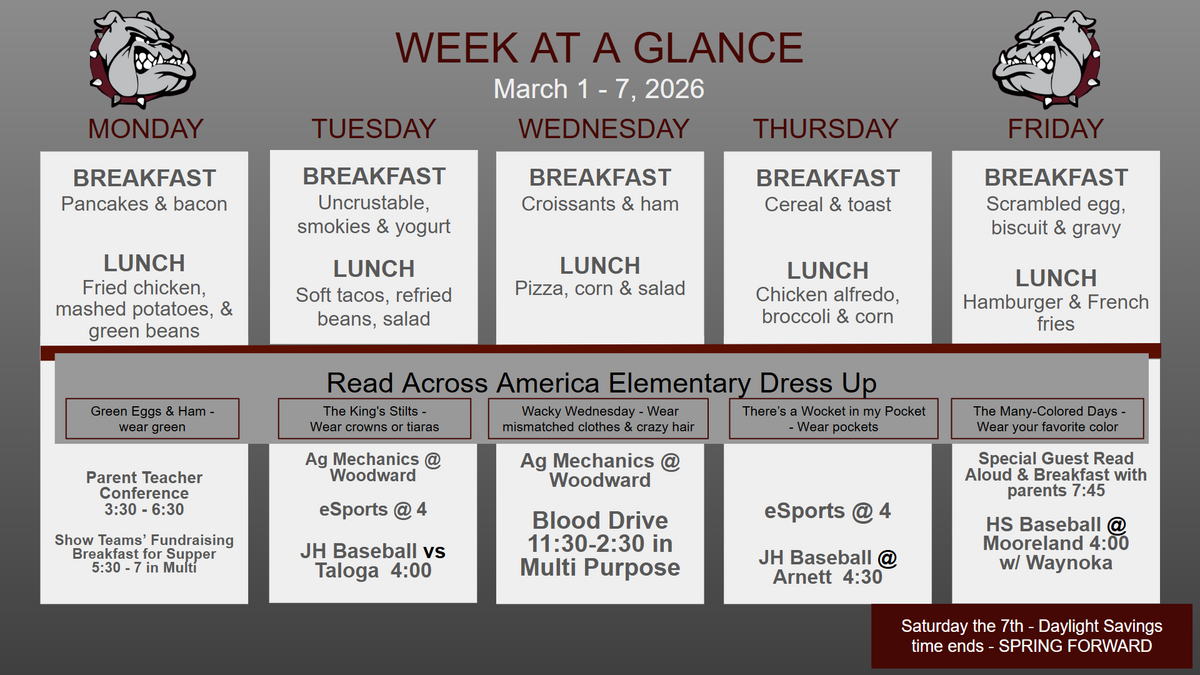 WEEK AT A GLANCE

March 1 - 7, 2026

MONDAY

BREAKFAST
Pancakes & bacon

LUNCH
Fried chicken, mashed potatoes, & green beans

TUESDAY

BREAKFAST
Uncrustable, smokies & yogurt

LUNCH
Soft tacos, refried beans, salad

WEDNESDAY

BREAKFAST
Croissants & ham

LUNCH
Pizza, corn & salad

THURSDAY

BREAKFAST
Cereal & toast

LUNCH
Chicken alfredo, broccoli & corn

FRIDAY

BREAKFAST
Scrambled egg, biscuit & gravy

LUNCH
Hamburger & French fries

Read Across America Elementary Dress Up

Green Eggs & Ham - wear green

The King's Stilts - Wear crowns or tiaras

Wacky Wednesday - Wear mismatched clothes & crazy hair

There's a Wocket in my Pocket - Wear pockets

The Many-Colored Days - Wear your favorite color

Parent Teacher Conference
3:30 - 6:30

Show Teams' Fundraising Breakfast for Supper
5:30 - 7 in Multi

Ag Mechanics @ Woodward

eSports @ 4

JH Baseball vs Taloga 4:00

Ag Mechanics @ Woodward

Blood Drive 11:30-2:30 in Multi Purpose

eSports @ 4

JH Baseball @ Arnett 4:30

Special Guest Read Aloud & Breakfast with parents 7:45

HS Baseball @ Mooreland 4:00 w/ Waynoka

Saturday the 7th - Daylight Savings time ends - SPRING FORWARD